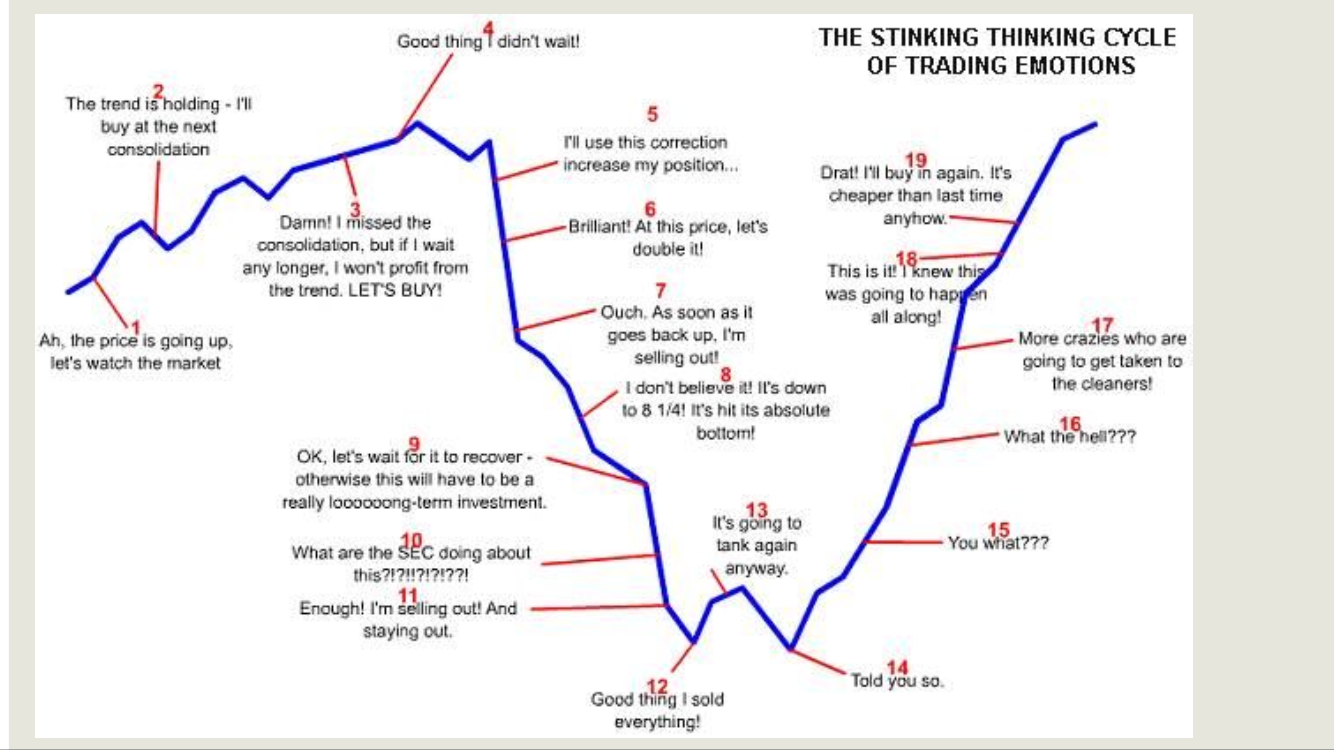 THE STINKING THINKING CYCLE OF TRADING EMOTIONS

1
Ah, the price is going up, let's watch the market

2
The trend is holding - I'll buy at the next consolidation

3
Damn! I missed the consolidation, but if I wait any longer, I won't profit from the trend. LET'S BUY!

4
Good thing I didn't wait!

5
I'll use this correction increase my position...

6
Brilliant! At this price, let's double it!

7
Ouch. As soon as it goes back up, I'm selling out!

8
I don't believe it! It's down to 8 1/4! It's hit its absolute bottom!

9
OK, let's wait for it to recover - otherwise this will have to be a really loooooong-term investment.

10
What are the SEC doing about this?!?!!?!?!??!

11
Enough! I'm selling out! And staying out.

12
Good thing I sold everything!

13
It's going to tank again anyway.

14
Told you so.

15
You what???

16
What the hell???

17
More crazies who are going to get taken to the cleaners!

18
This is it! I knew this was going to happen all along!

19
Drat! I'll buy in again. It's cheaper than last time anyhow.